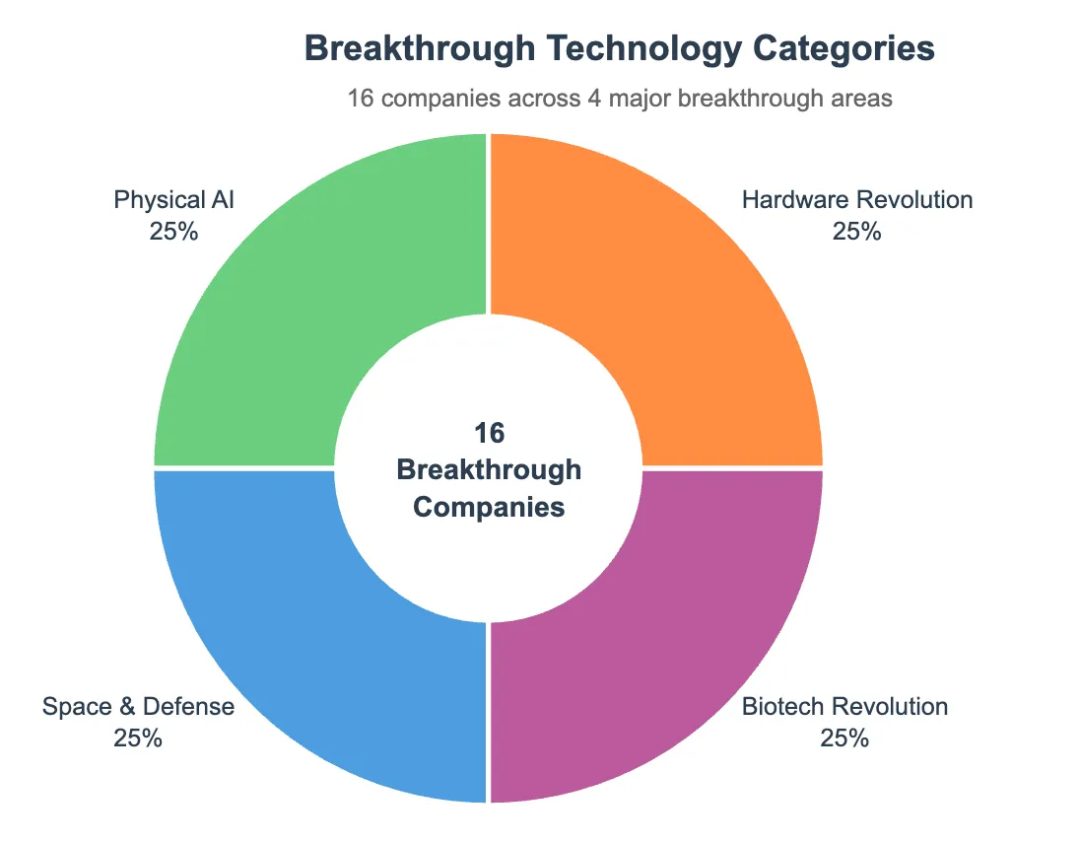 Breakthrough Technology Categories

16 companies across 4 major breakthrough areas

Physical AI
25%

Hardware Revolution
25%

16
Breakthrough
Companies

Space & Defense
25%

Biotech Revolution
25%